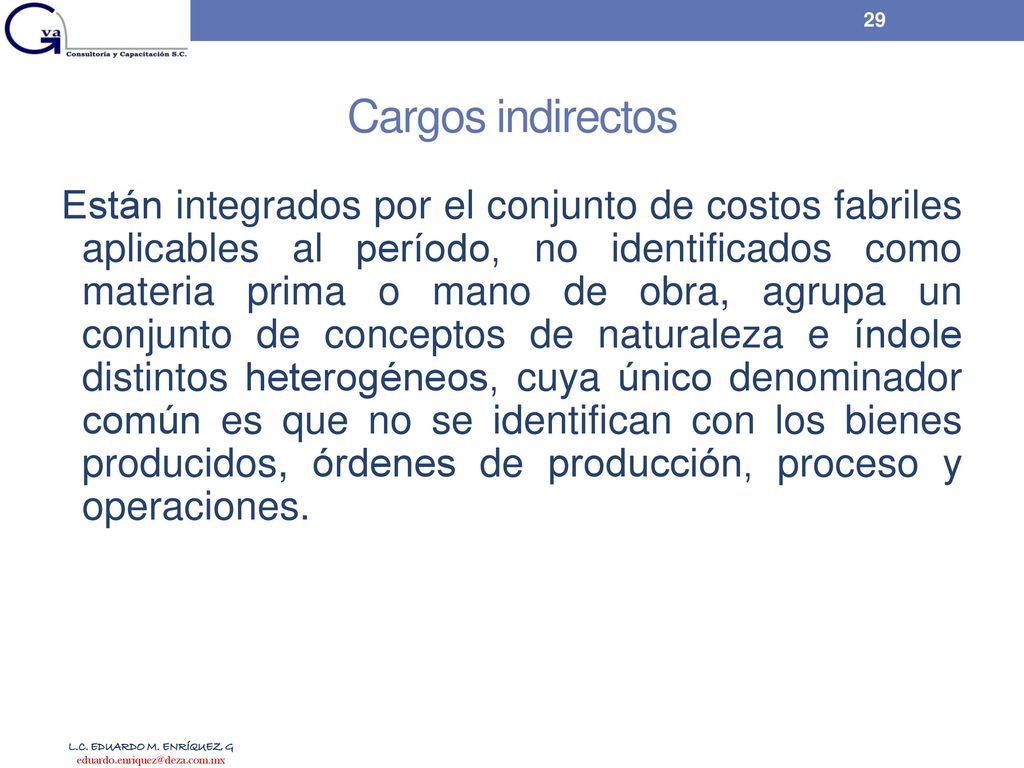 Gva
Consultoría y Capacitación S.C.

29

Cargos indirectos

Están integrados por el conjunto de costos fabriles aplicables al período, no identificados como materia prima o mano de obra, agrupa un conjunto de conceptos de naturaleza e índole distintos heterogéneos, cuya único denominador común es que no se identifican con los bienes producidos, órdenes de producción, proceso y operaciones.

L.C. EDUARDO M. ENRÍQUEZ G
eduardo.enriquez@deza.com.mx